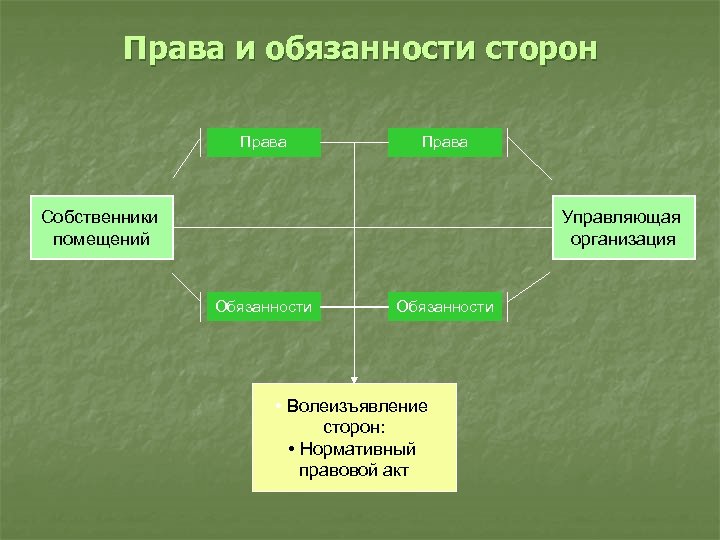 Права и обязанности сторон

Права

Права

Собственники помещений

Управляющая организация

Обязанности

Обязанности

• Волеизъявление сторон:
• Нормативный правовой акт